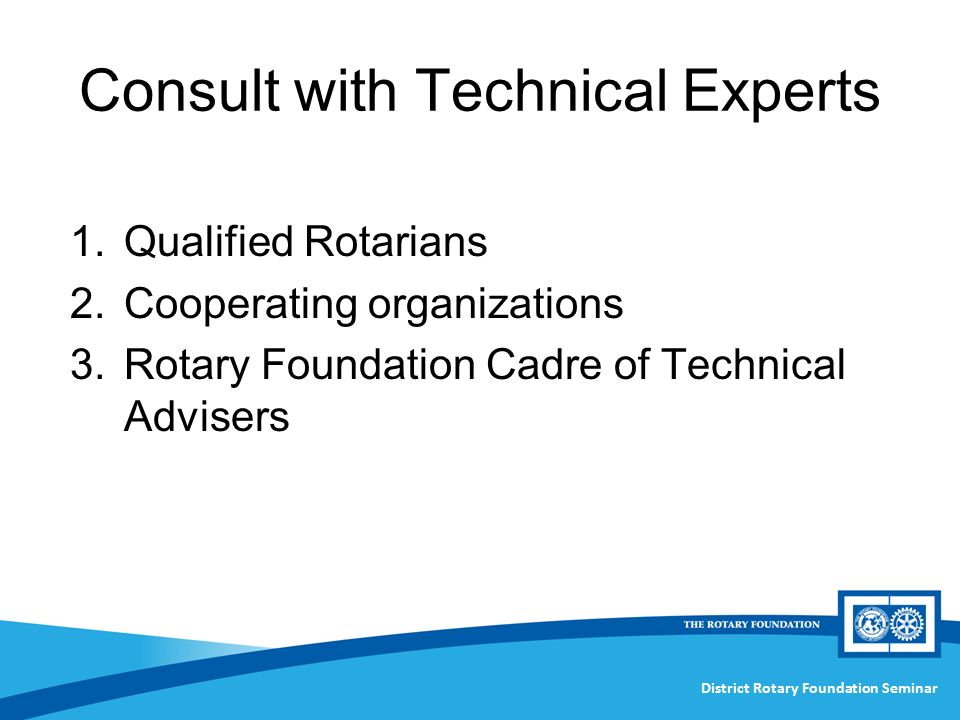 Consult with Technical Experts

1. Qualified Rotarians
2. Cooperating organizations
3. Rotary Foundation Cadre of Technical Advisers

THE ROTARY FOUNDATION

District Rotary Foundation Seminar